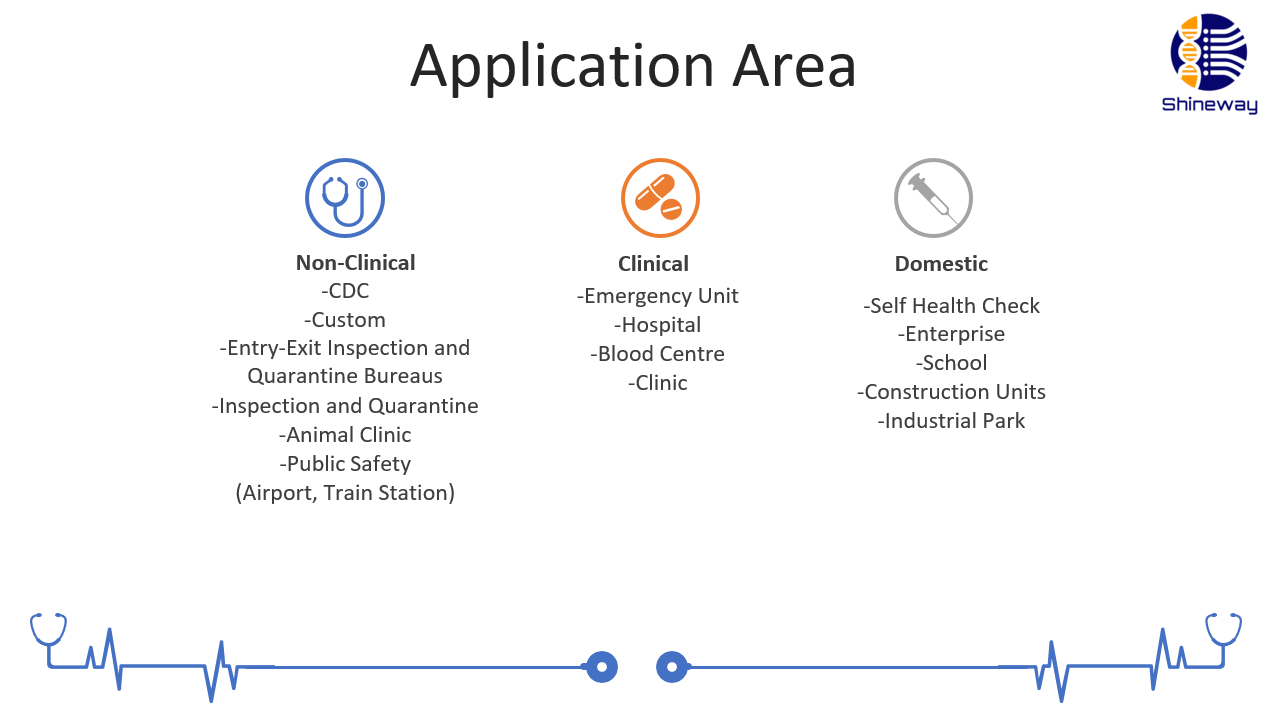 Application Area

Shineway

Non-Clinical
-CDC
-Custom
-Entry-Exit Inspection and Quarantine Bureaus
-Inspection and Quarantine
-Animal Clinic
-Public Safety
(Airport, Train Station)

Clinical
-Emergency Unit
-Hospital
-Blood Centre
-Clinic

Domestic
-Self Health Check
-Enterprise
-School
-Construction Units
-Industrial Park